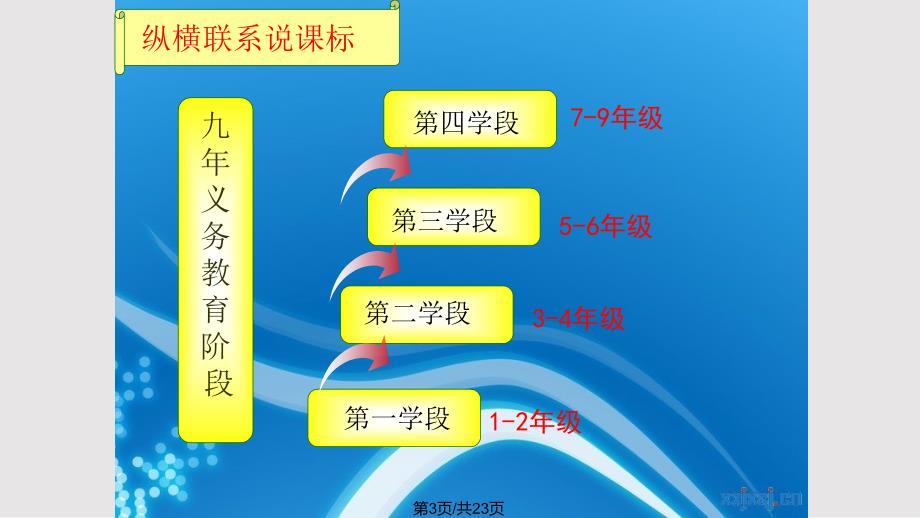 纵横联系说课标

九年义务教育阶段

第四学段 7-9年级

第三学段 5-6年级

第二学段 3-4年级

第一学段 1-2年级

第3页/共23页